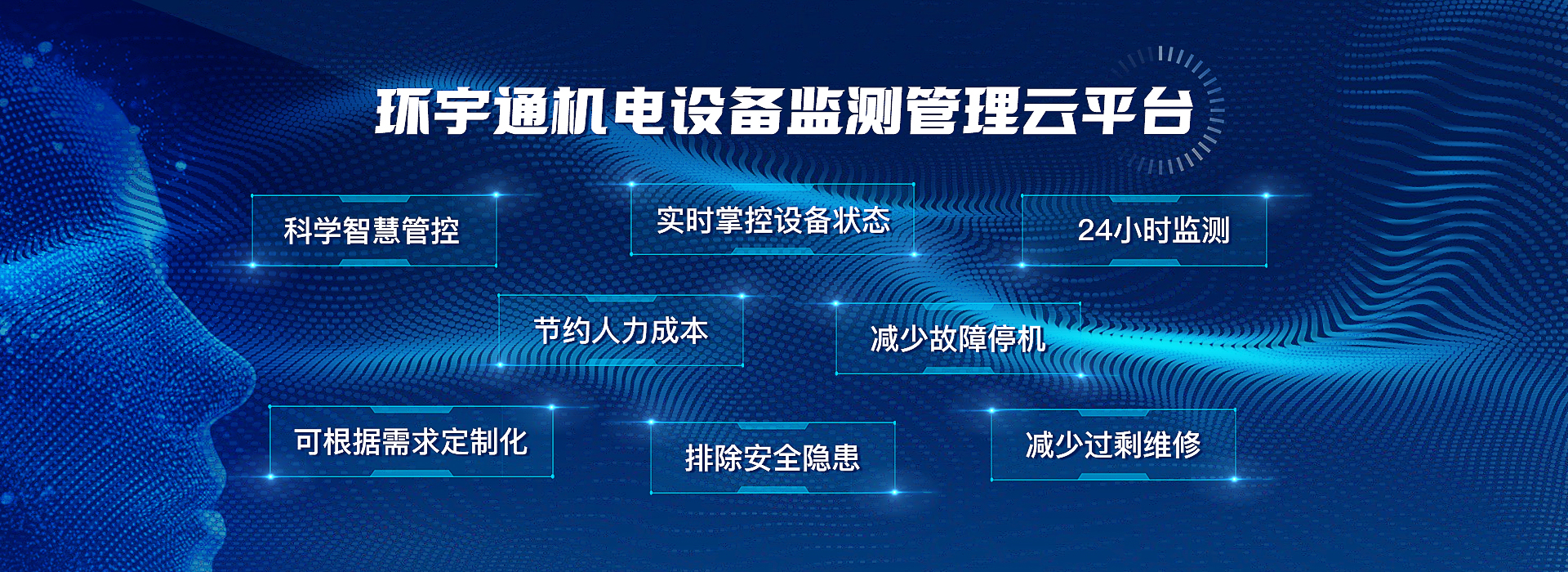 环宇通机电设备监测管理云平台

科学智慧管控

实时掌控设备状态

24小时监测

节约人力成本

减少故障停机

可根据需求定制化

排除安全隐患

减少过剩维修